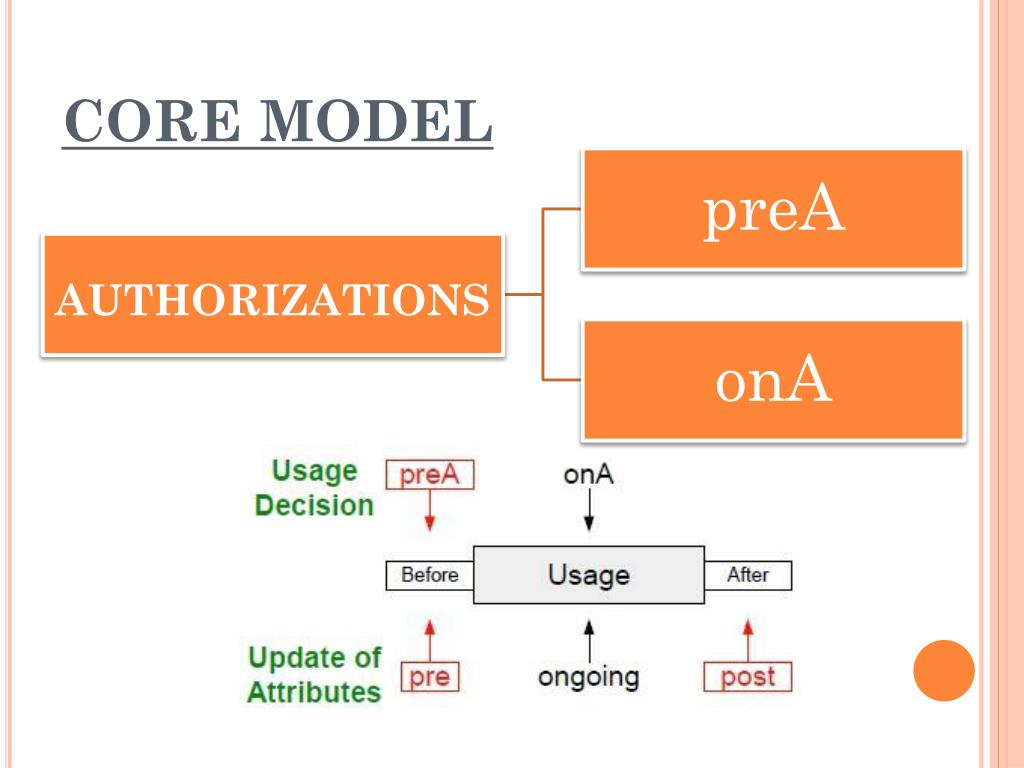 CORE MODEL

AUTHORIZATIONS

preA

onA

Usage Decision

preA

onA

Before

Usage

After

Update of Attributes

pre

ongoing

post